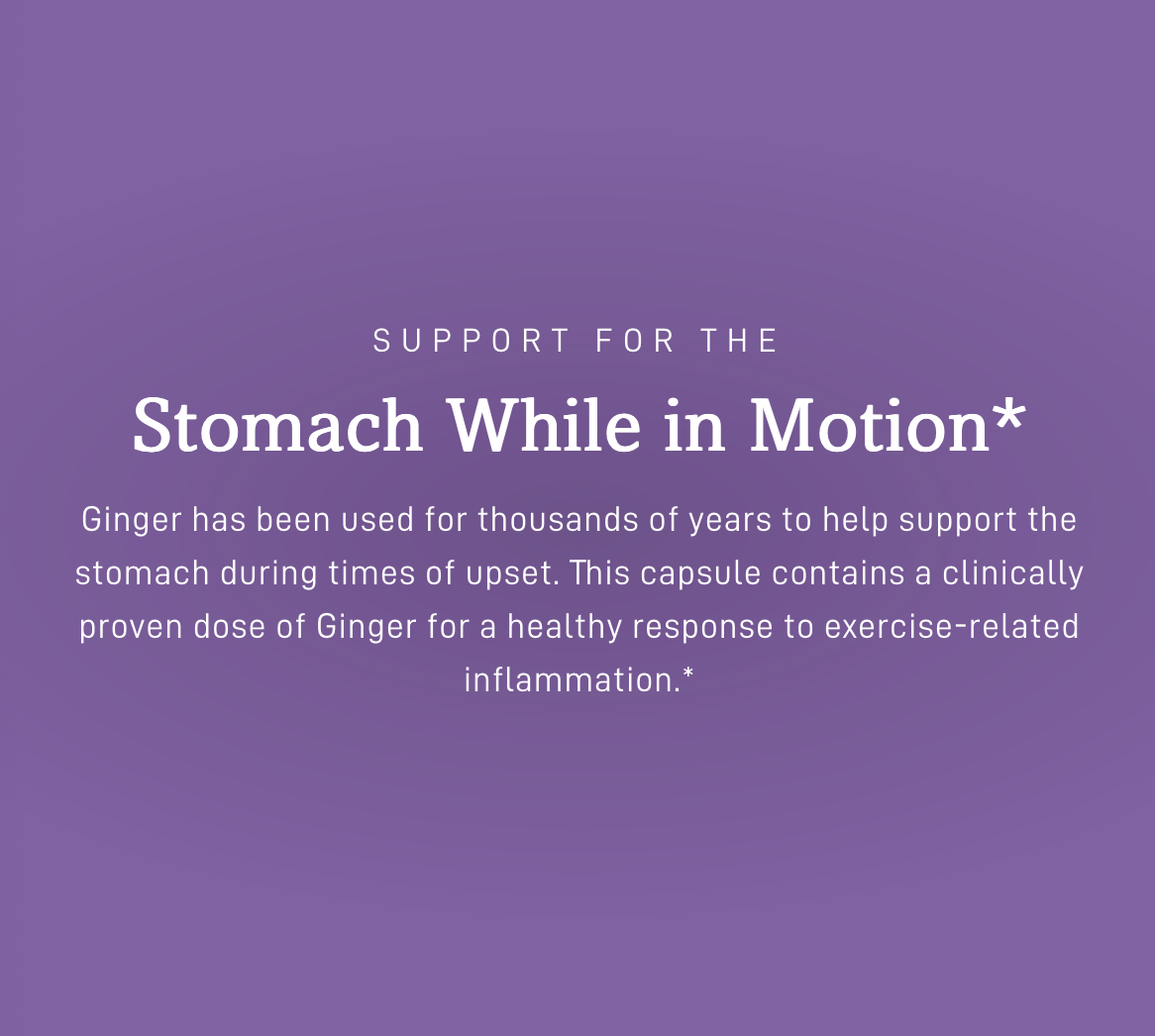 SUPPORT FOR THE

Stomach While in Motion*

Ginger has been used for thousands of years to help support the stomach during times of upset. This capsule contains a clinically proven dose of Ginger for a healthy response to exercise-related inflammation.*